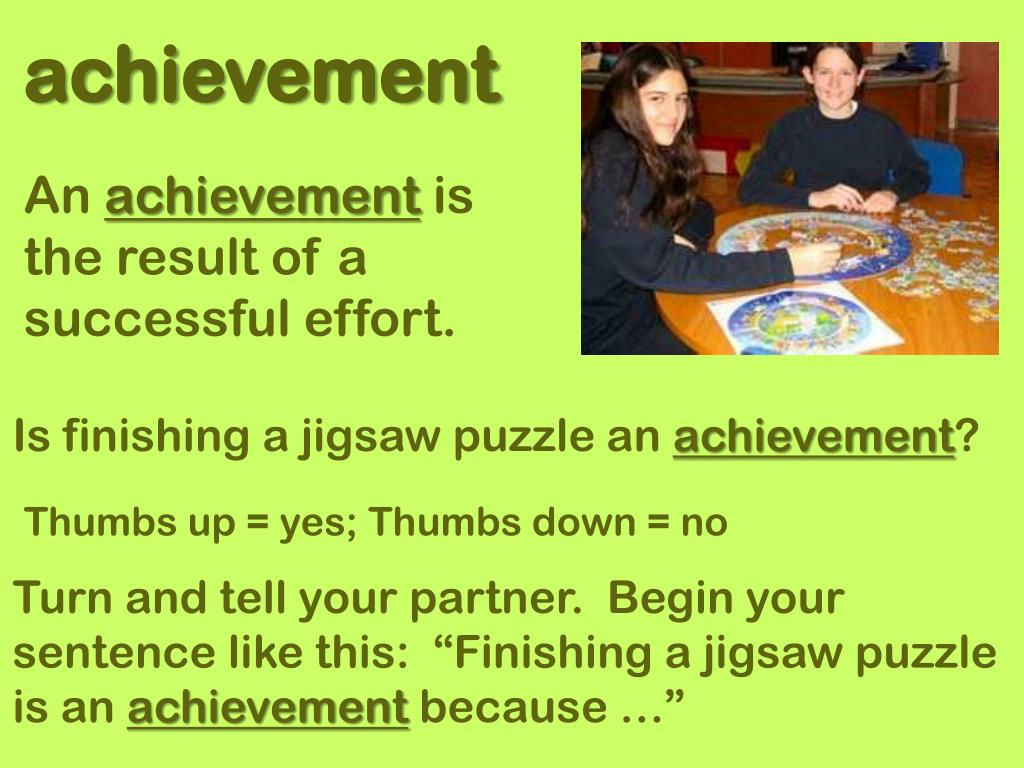 achievement

An achievement is the result of a successful effort.

Is finishing a jigsaw puzzle an achievement?

Thumbs up = yes; Thumbs down = no

Turn and tell your partner. Begin your sentence like this: “Finishing a jigsaw puzzle is an achievement because …”